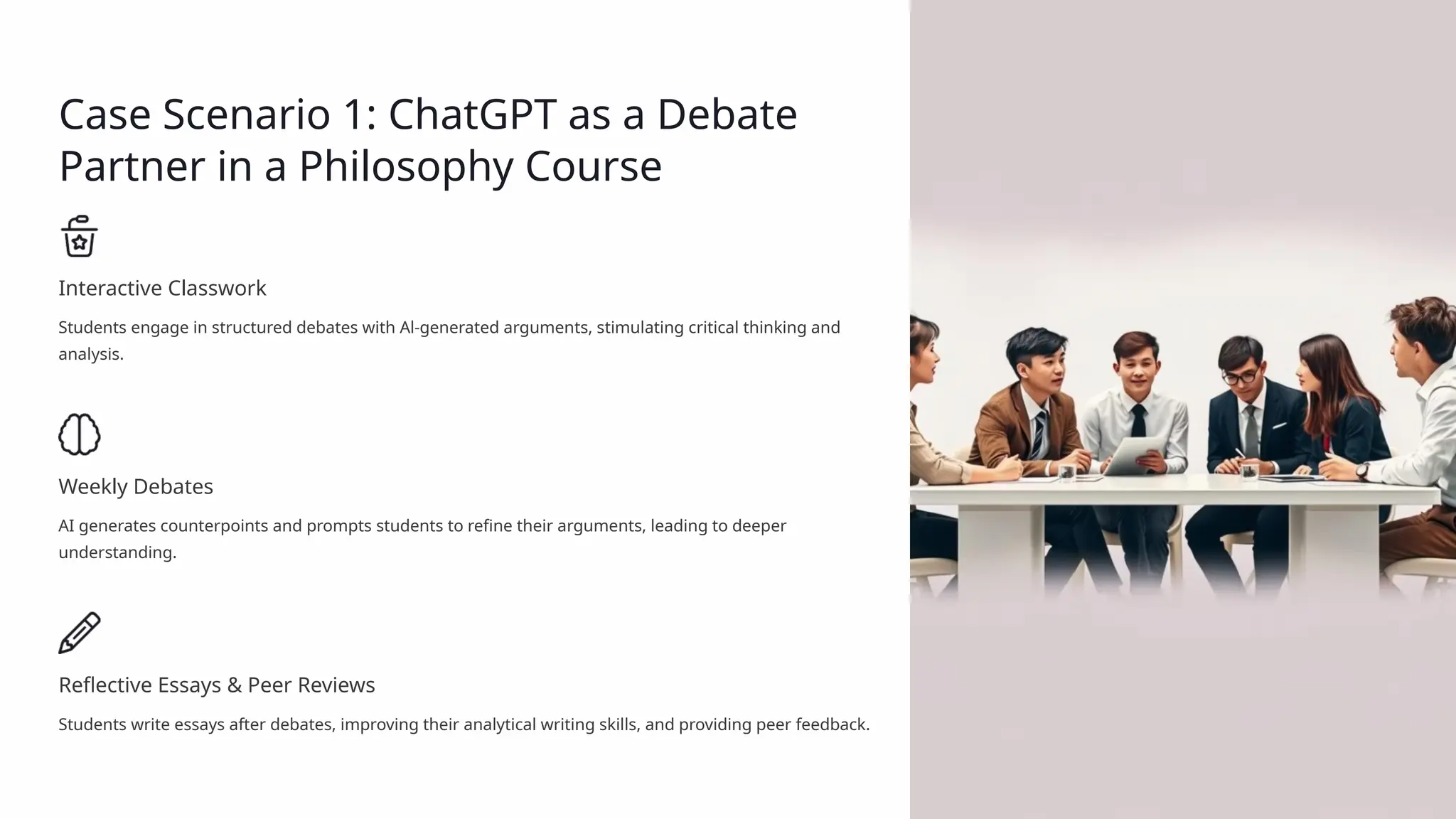 Case Scenario 1: ChatGPT as a Debate Partner in a Philosophy Course

Interactive Classwork

Students engage in structured debates with AI-generated arguments, stimulating critical thinking and analysis.

Weekly Debates

AI generates counterpoints and prompts students to refine their arguments, leading to deeper understanding.

Reflective Essays & Peer Reviews

Students write essays after debates, improving their analytical writing skills, and providing peer feedback.